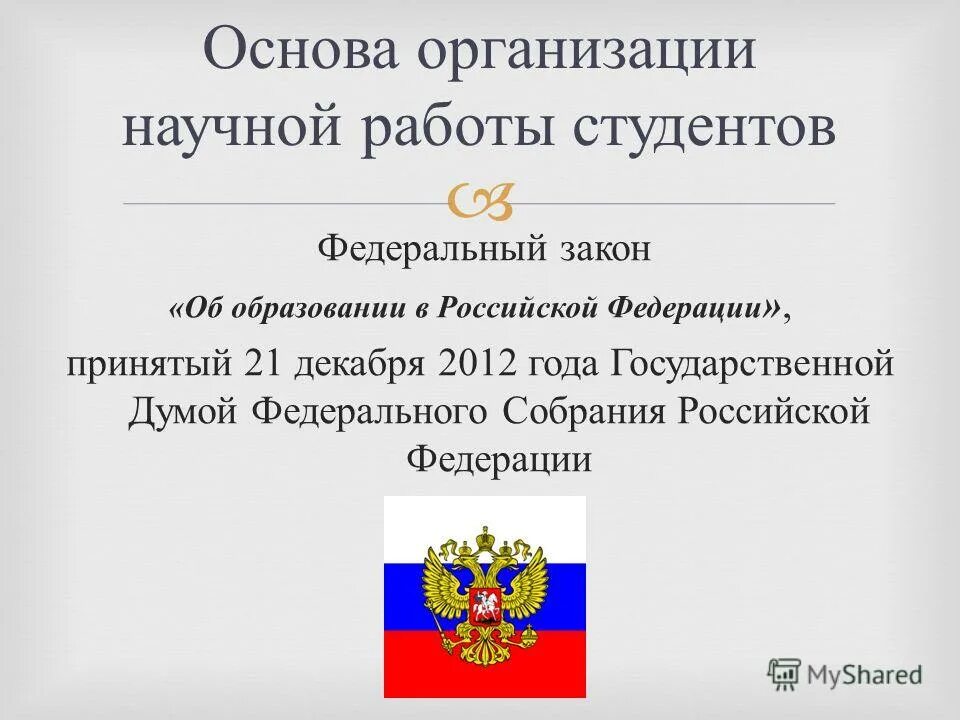 Основа организации научной работы студентов

Федеральный закон

«Об образовании в Российской Федерации»,

принятый 21 декабря 2012 года Государственной Думой Федерального Собрания Российской Федерации

MyShared